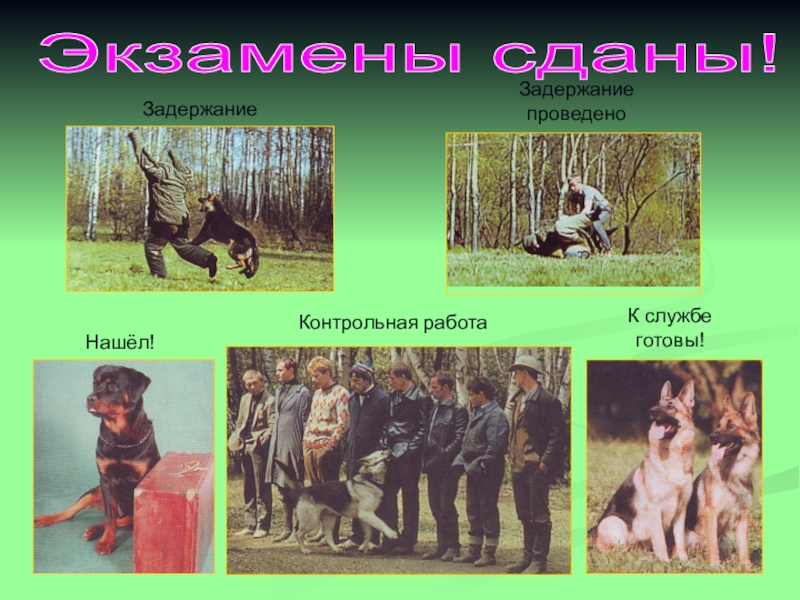 Экзамены сданы!

Задержание

Задержание проведено

Нашёл!

Контрольная работа

К службе готовы!